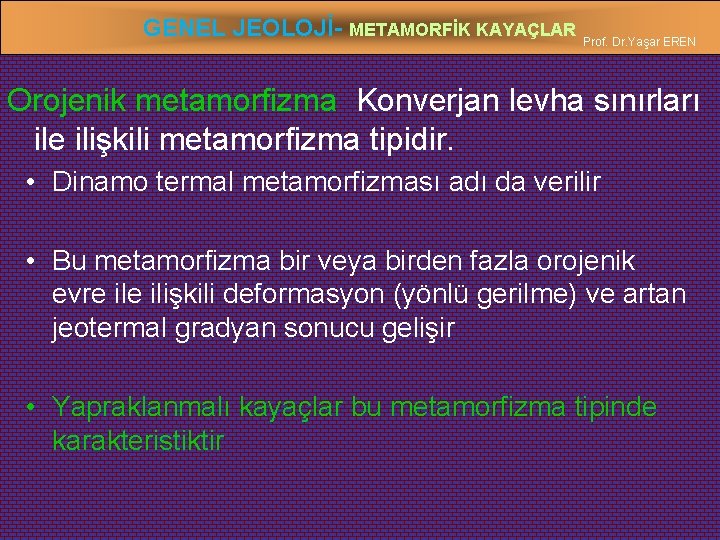 GENEL JEOLOJİ- METAMORFİK KAYAÇLAR Prof. Dr.Yaşar EREN

Orojenik metamorfizma Konverjan levha sınırları ile ilişkili metamorfizma tipidir.

• Dinamo termal metamorfizması adı da verilir

• Bu metamorfizma bir veya birden fazla orojenik evre ile ilişkili deformasyon (yönlü gerilme) ve artan jeotermal gradyan sonucu gelişir

• Yapraklanmalı kayaçlar bu metamorfizma tipinde karakteristiktir